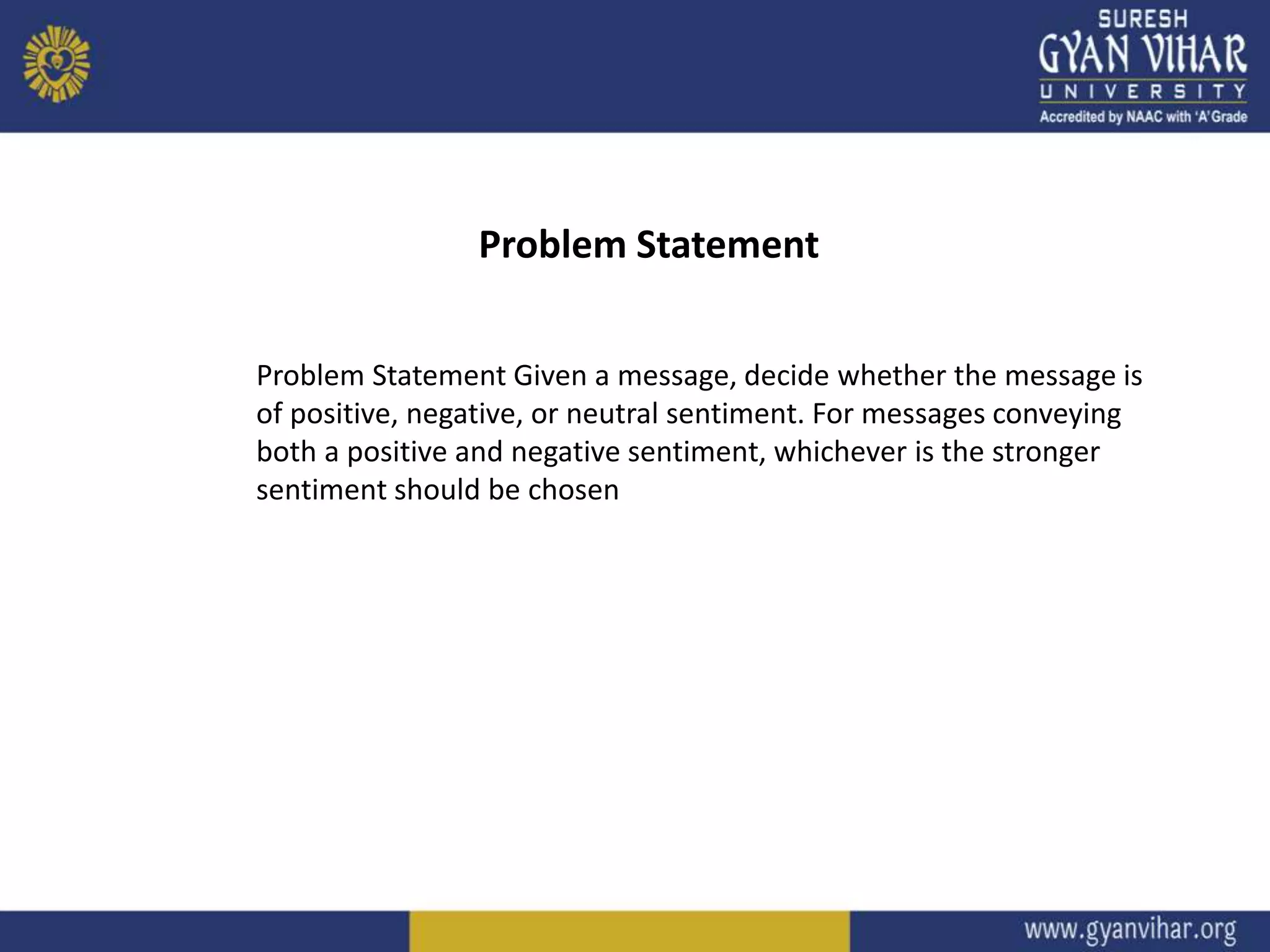 SURESH
GYAN VIHAR
UNIVERSITY
Accredited by NAAC with 'A' Grade

Problem Statement

Problem Statement Given a message, decide whether the message is of positive, negative, or neutral sentiment. For messages conveying both a positive and negative sentiment, whichever is the stronger sentiment should be chosen

www.gyanvihar.org